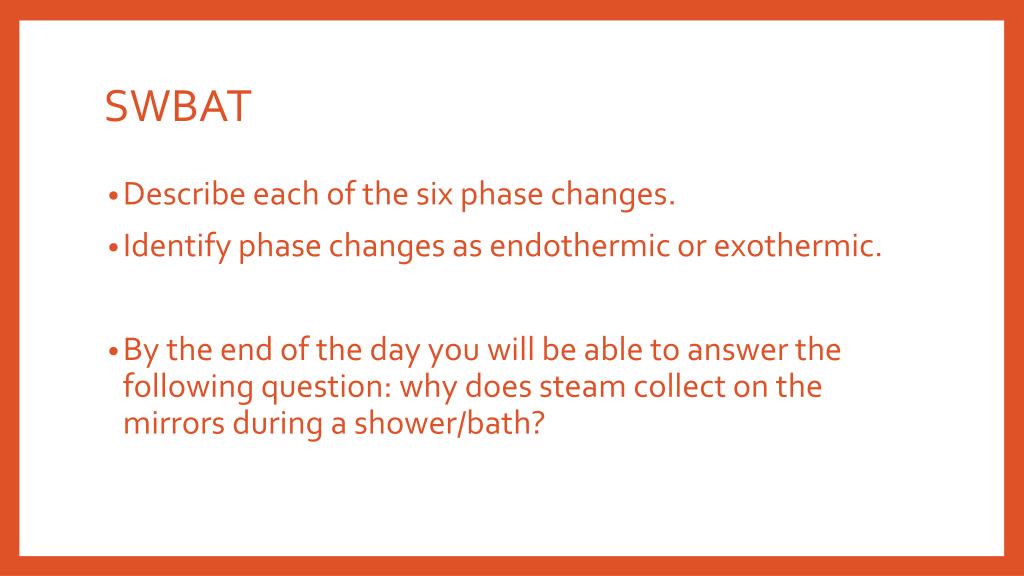 SWBAT

• Describe each of the six phase changes.

• Identify phase changes as endothermic or exothermic.

• By the end of the day you will be able to answer the following question: why does steam collect on the mirrors during a shower/bath?